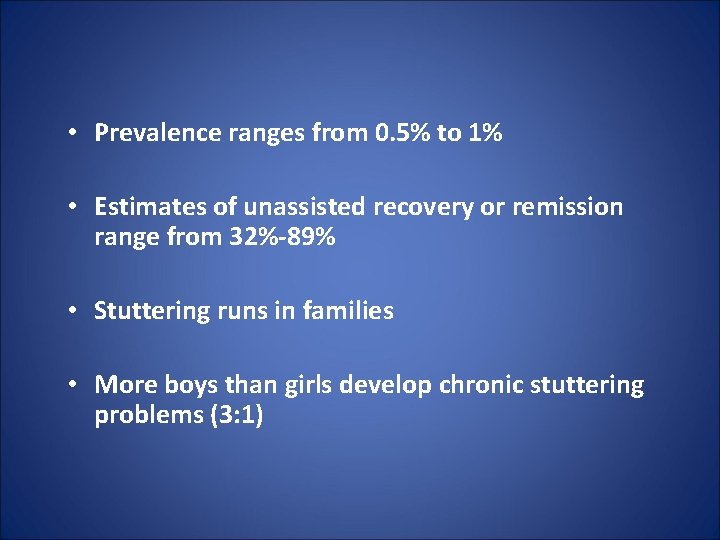 • Prevalence ranges from 0.5% to 1%

• Estimates of unassisted recovery or remission range from 32%-89%

• Stuttering runs in families

• More boys than girls develop chronic stuttering problems (3:1)